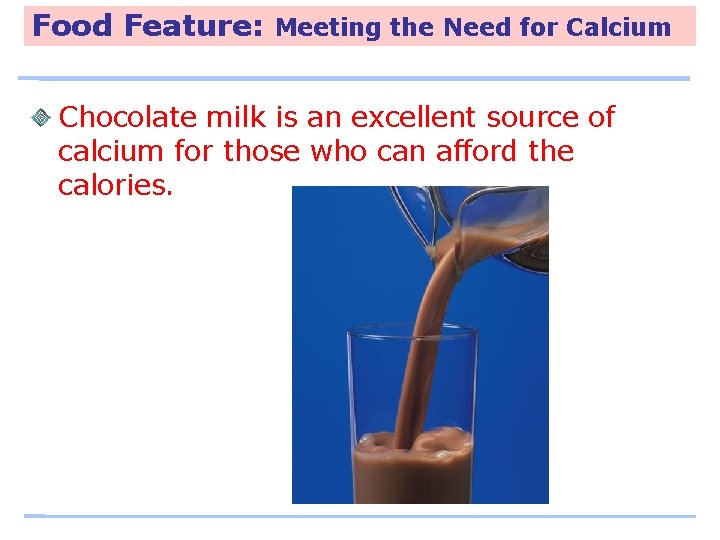 Food Feature: Meeting the Need for Calcium

Chocolate milk is an excellent source of calcium for those who can afford the calories.